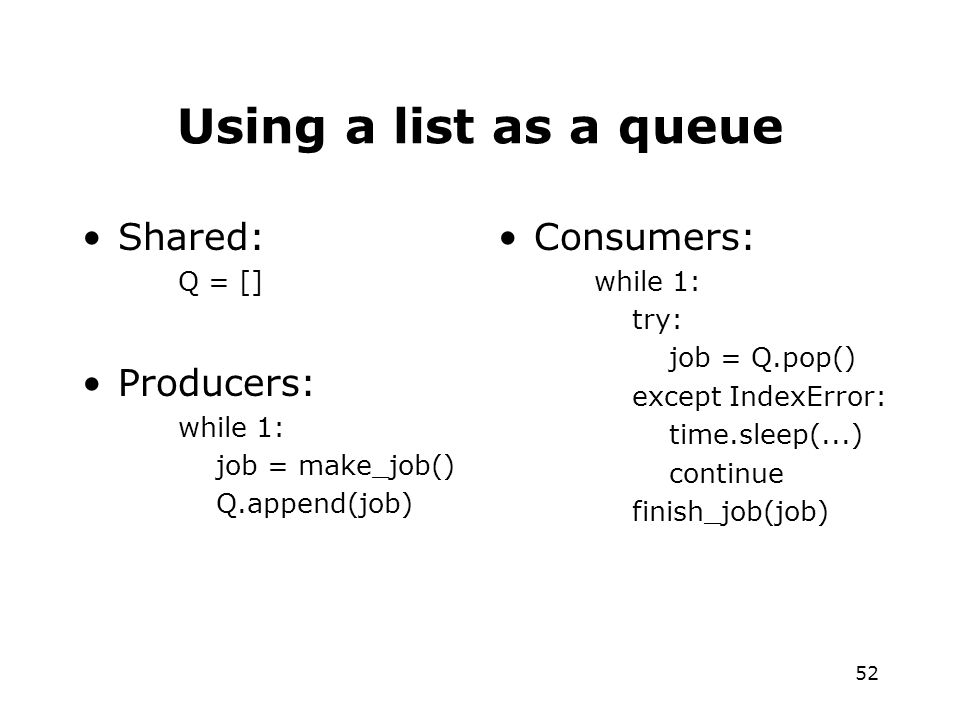 Using a list as a queue

• Shared:
Q = []

• Producers:
while 1:
    job = make_job()
    Q.append(job)

• Consumers:
while 1:
    try:
        job = Q.pop()
    except IndexError:
        time.sleep(...)
        continue
    finish_job(job)

52